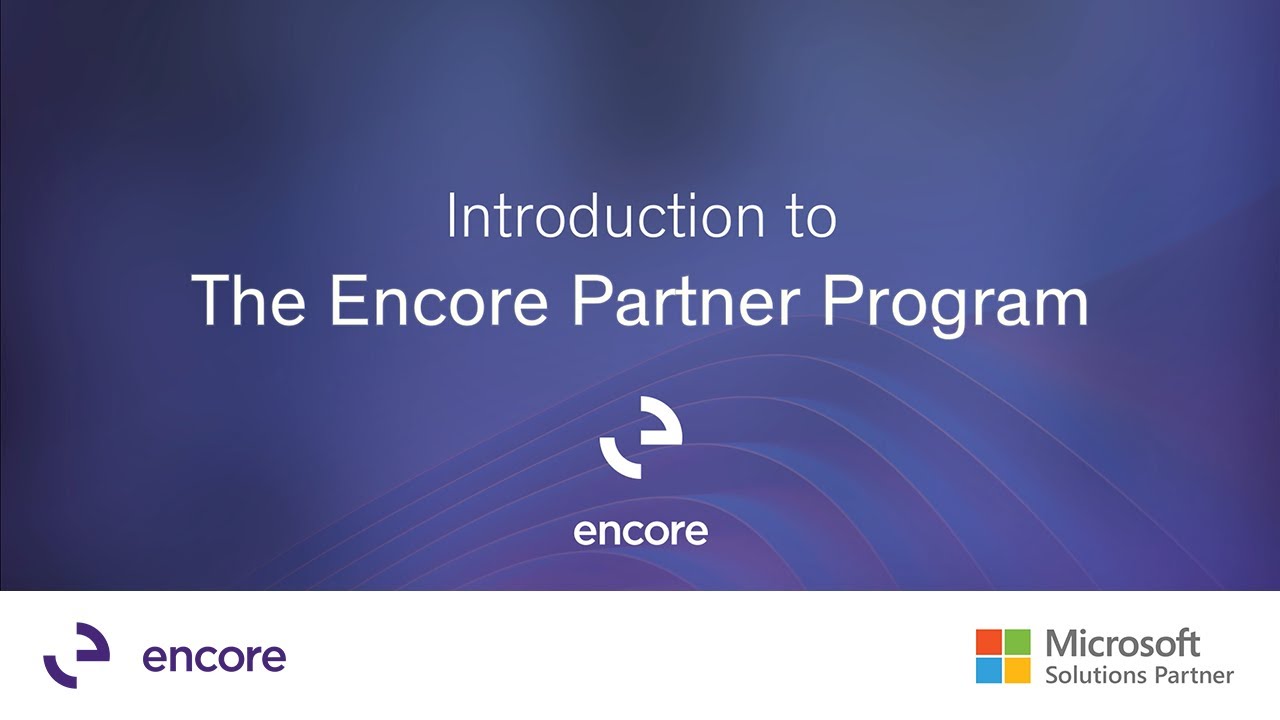 Introduction to
The Encore Partner Program

encore

encore

Microsoft
Solutions Partner